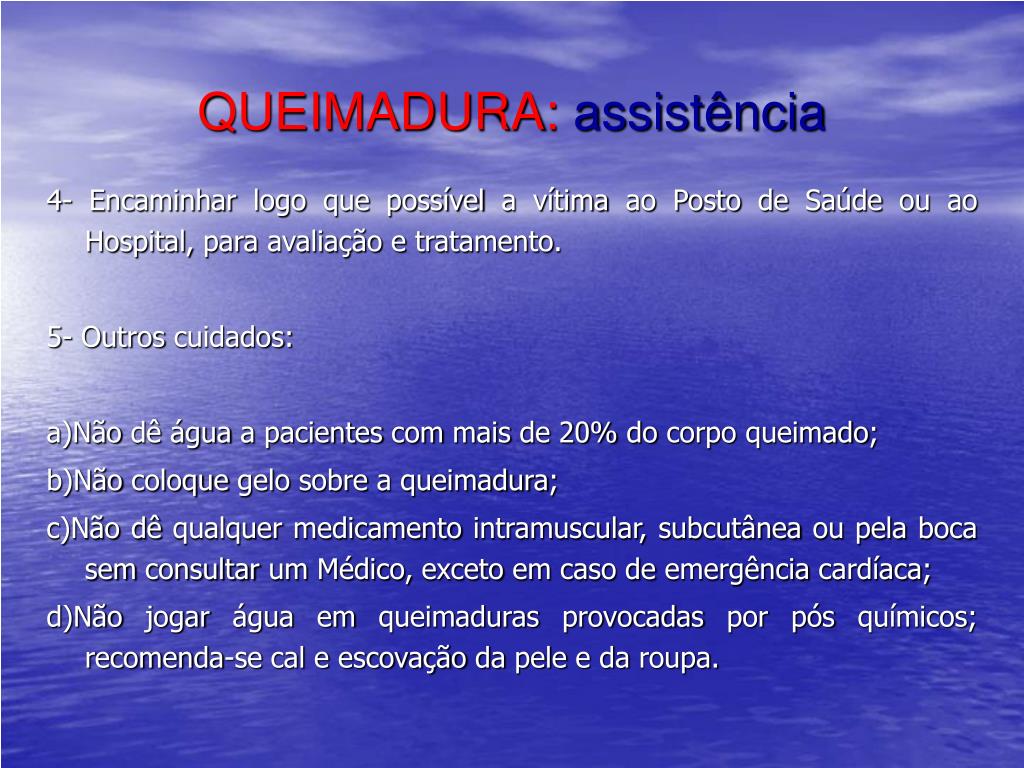 QUEIMADURA: assistência

4- Encaminhar logo que possível a vítima ao Posto de Saúde ou ao Hospital, para avaliação e tratamento.

5- Outros cuidados:

a)Não dê água a pacientes com mais de 20% do corpo queimado;
b)Não coloque gelo sobre a queimadura;
c)Não dê qualquer medicamento intramuscular, subcutânea ou pela boca sem consultar um Médico, exceto em caso de emergência cardíaca;
d)Não jogar água em queimaduras provocadas por pós químicos; recomenda-se cal e escovação da pele e da roupa.